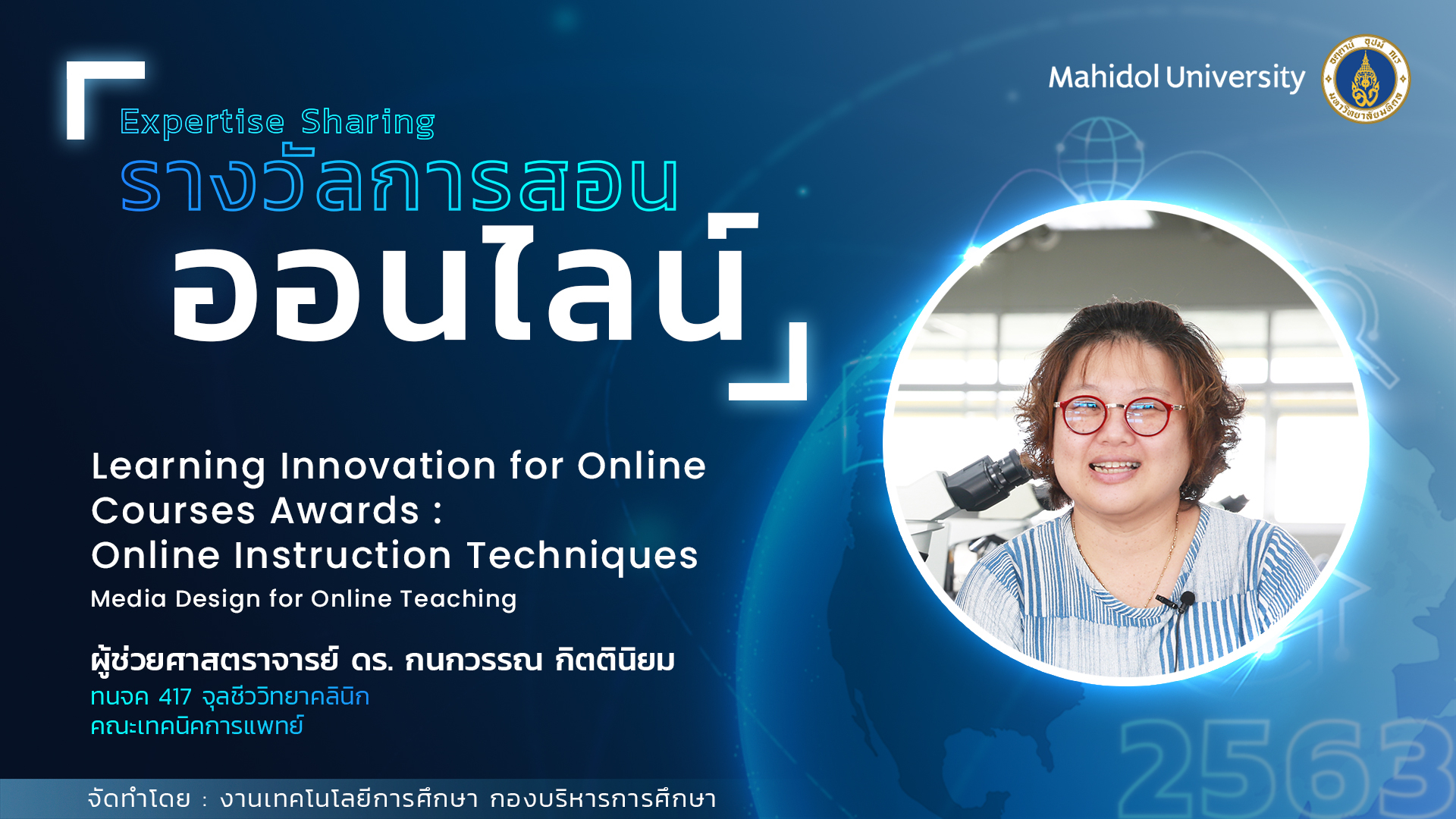 Mahidol University

Expertise Sharing
รางวัลการสอน
ออนไลน์

Learning Innovation for Online Courses Awards : Online Instruction Techniques
Media Design for Online Teaching

ผู้ช่วยศาสตราจารย์ ดร. กนกวรรณ กิตตินิยม
ทนจค 417 จุลชีววิทยาคลินิก
คณะเทคนิคการแพทย์

2563

จัดทำโดย : งานเทคโนโลยีการศึกษา กองบริหารการศึกษา